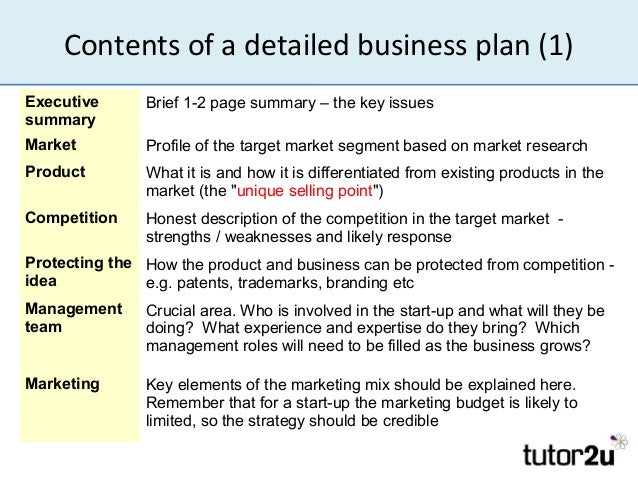 Contents of a detailed business plan (1)

| | |
|---|---|
| Executive summary | Brief 1-2 page summary – the key issues |
| Market | Profile of the target market segment based on market research |
| Product | What it is and how it is differentiated from existing products in the market (the "unique selling point") |
| Competition | Honest description of the competition in the target market - strengths / weaknesses and likely response |
| Protecting the idea | How the product and business can be protected from competition - e.g. patents, trademarks, branding etc |
| Management team | Crucial area. Who is involved in the start-up and what will they be doing? What experience and expertise do they bring? Which management roles will need to be filled as the business grows? |
| Marketing | Key elements of the marketing mix should be explained here. Remember that for a start-up the marketing budget is likely to limited, so the strategy should be credible |

tutor2u